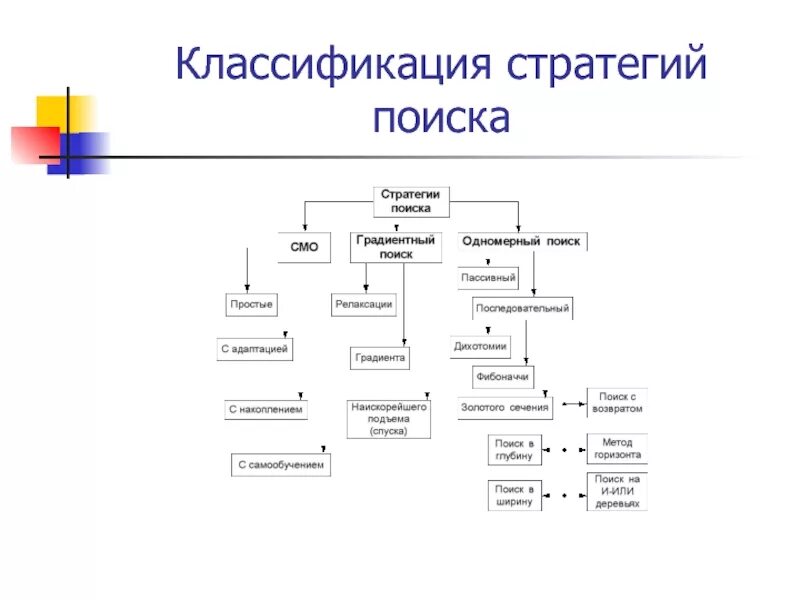 Классификация стратегий поиска

Стратегии поиска

СМО

Градиентный поиск

Одномерный поиск

Простые

С адаптацией

С накоплением

С самообучением

Релаксации

Градиента

Наискорейшего подъема (спуска)

Пассивный

Последовательный

Дихотомии

Фибоначчи

Золотого сечения

Поиск с возвратом

Поиск в глубину

Метод горизонта

Поиск в ширину

Поиск на И-ИЛИ деревьях